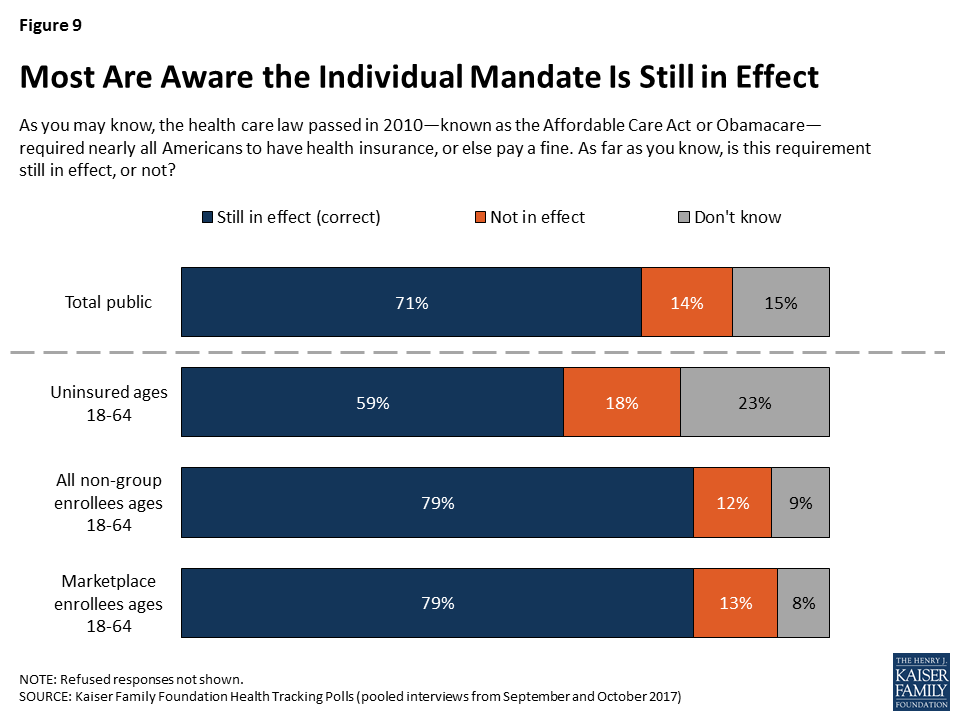 Figure 9

Most Are Aware the Individual Mandate Is Still in Effect

As you may know, the health care law passed in 2010—known as the Affordable Care Act or Obamacare—required nearly all Americans to have health insurance, or else pay a fine. As far as you know, is this requirement still in effect, or not?

Still in effect (correct) Not in effect Don't know

Total public 71% 14% 15%

Uninsured ages 18-64 59% 18% 23%

All non-group enrollees ages 18-64 79% 12% 9%

Marketplace enrollees ages 18-64 79% 13% 8%

NOTE: Refused responses not shown.
SOURCE: Kaiser Family Foundation Health Tracking Polls (pooled interviews from September and October 2017)

THE HENRY J. KAISER FAMILY FOUNDATION